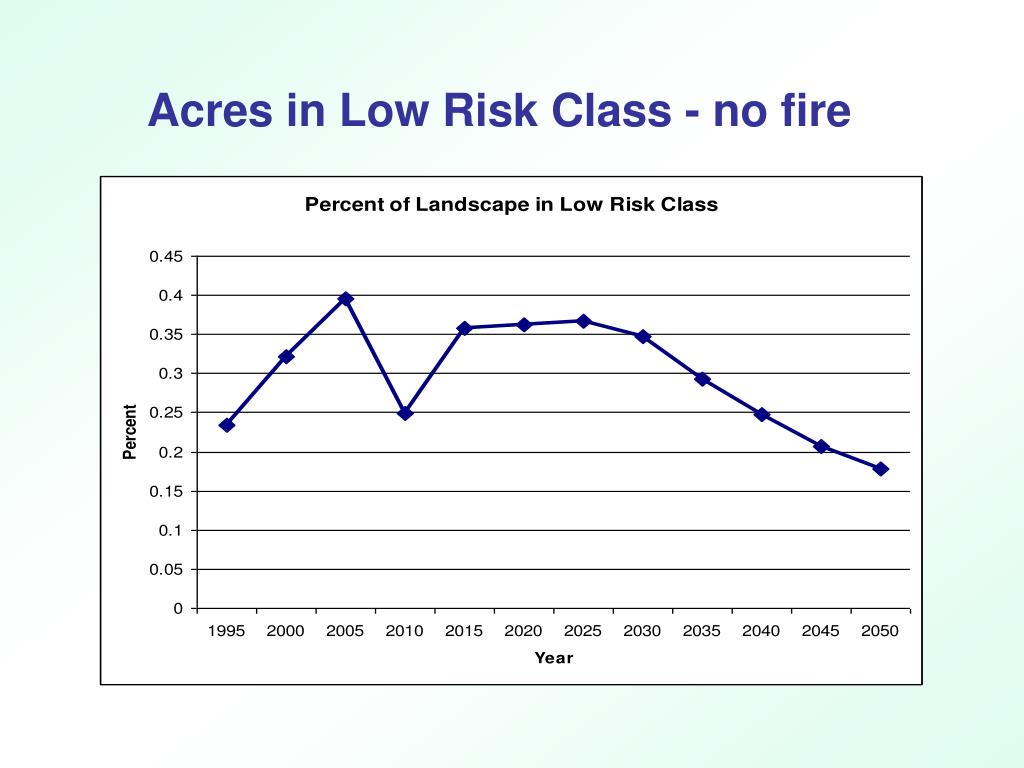 Acres in Low Risk Class - no fire

Percent of Landscape in Low Risk Class

Percent

0.45
0.4
0.35
0.3
0.25
0.2
0.15
0.1
0.05
0

1995 2000 2005 2010 2015 2020 2025 2030 2035 2040 2045 2050

Year